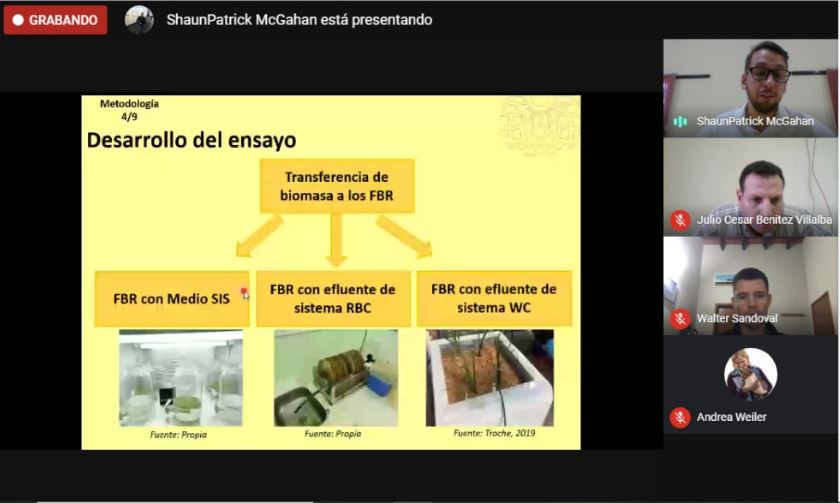 GRABANDO

ShaunPatrick McGahan está presentando

Metodología
4/9

Desarrollo del ensayo

Transferencia de biomasa a los FBR

FBR con Medio SIS

FBR con efluente de sistema RBC

FBR con efluente de sistema WC

Fuente: Propia

Fuente: Propia

Fuente: Troche, 2019

ShaunPatrick McGahan

Julio Cesar Benitez Villalba

Walter Sandoval

Andrea Weiler